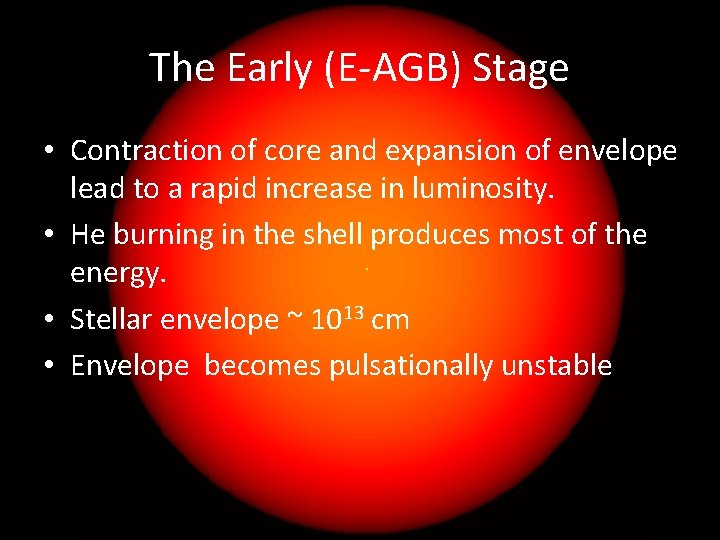 The Early (E-AGB) Stage

• Contraction of core and expansion of envelope lead to a rapid increase in luminosity.
• He burning in the shell produces most of the energy.
• Stellar envelope ~ $10^{13}$ cm
• Envelope becomes pulsationally unstable